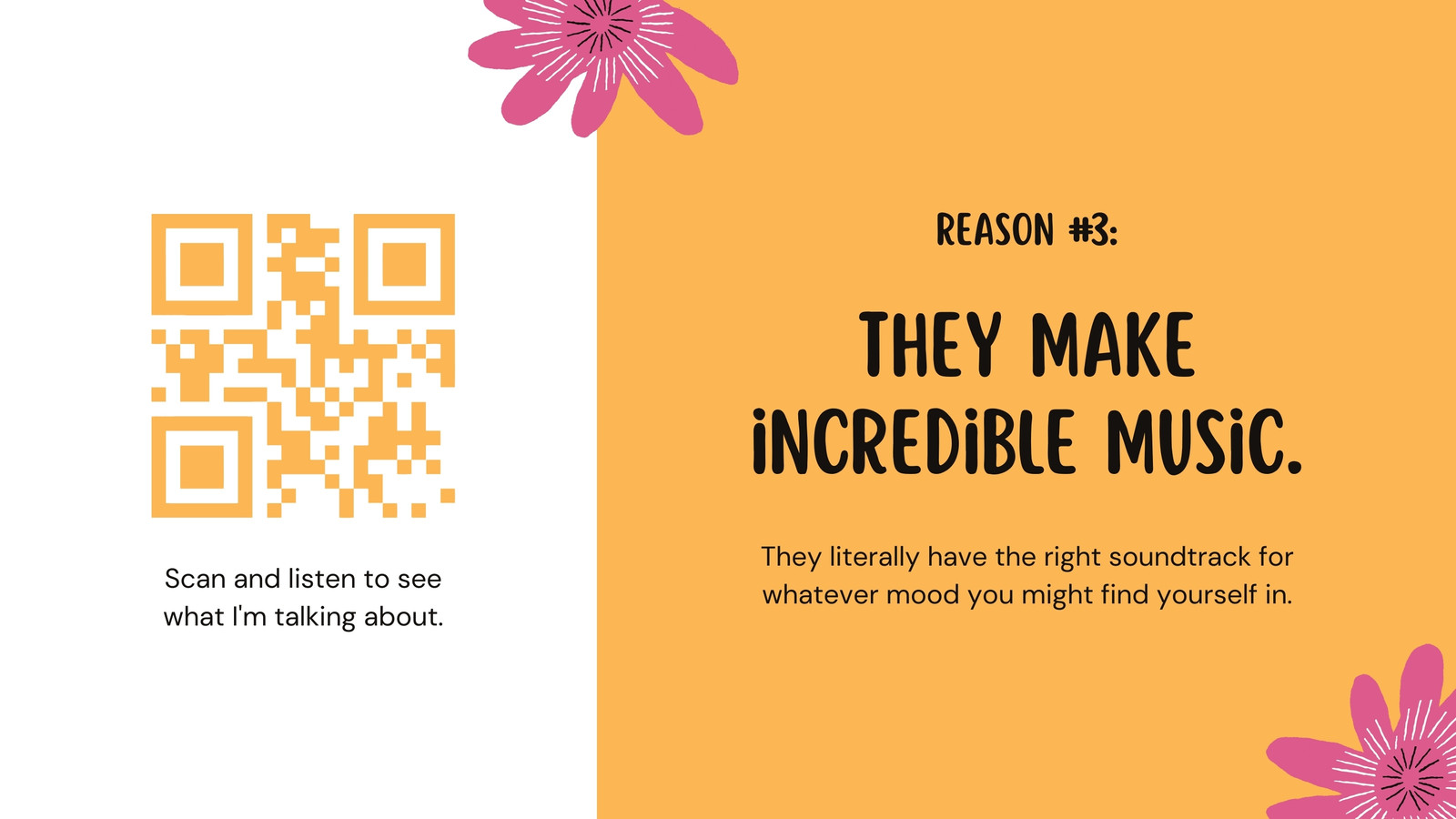 Scan and listen to see what I'm talking about.

REASON #3:

THEY MAKE iNCREDiBLE MUSiC.

They literally have the right soundtrack for whatever mood you might find yourself in.